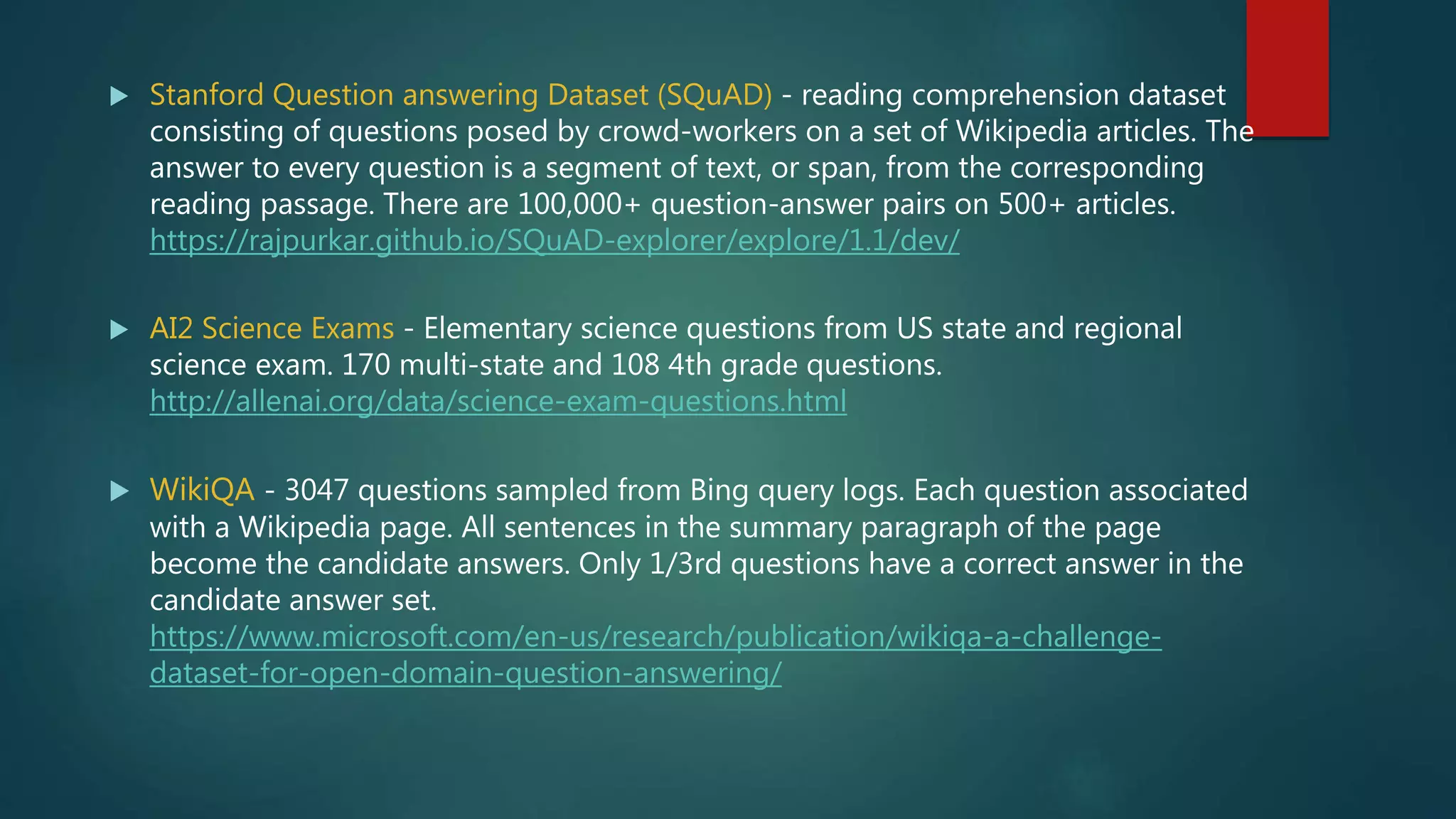 Stanford Question answering Dataset (SQuAD) - reading comprehension dataset consisting of questions posed by crowd-workers on a set of Wikipedia articles. The answer to every question is a segment of text, or span, from the corresponding reading passage. There are 100,000+ question-answer pairs on 500+ articles. https://rajpurkar.github.io/SQuAD-explorer/explore/1.1/dev/

AI2 Science Exams - Elementary science questions from US state and regional science exam. 170 multi-state and 108 4th grade questions. http://allenai.org/data/science-exam-questions.html

WikiQA - 3047 questions sampled from Bing query logs. Each question associated with a Wikipedia page. All sentences in the summary paragraph of the page become the candidate answers. Only 1/3rd questions have a correct answer in the candidate answer set. https://www.microsoft.com/en-us/research/publication/wikiqa-a-challenge-dataset-for-open-domain-question-answering/